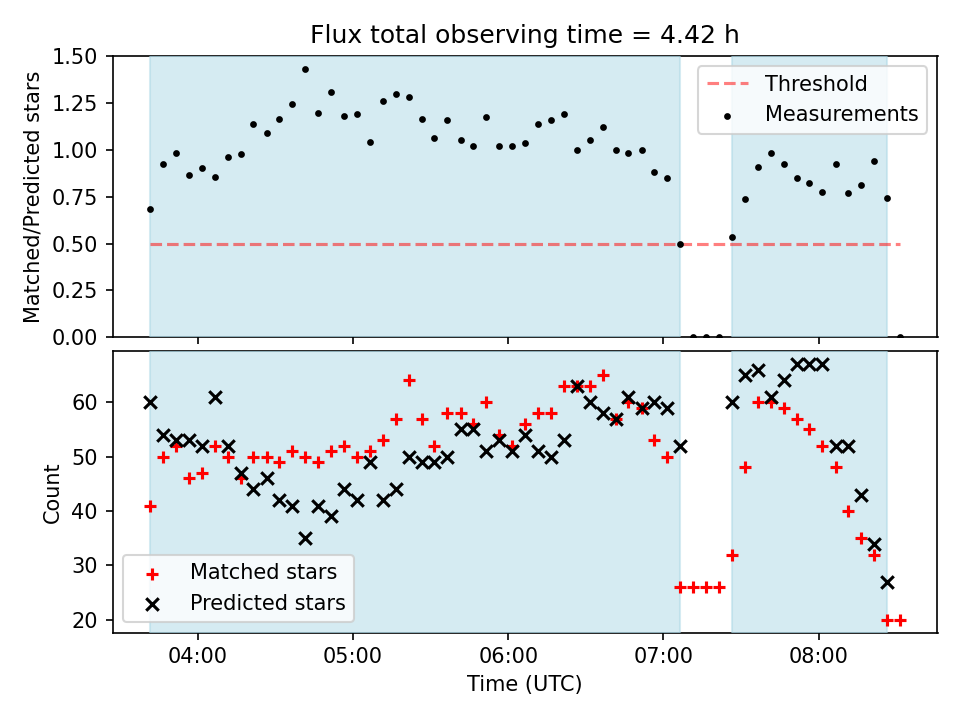 Flux total observing time = 4.42 h

Matched/Predicted stars

1.50
1.25
1.00
0.75
0.50
0.25
0.00

Threshold
Measurements

Count

60
50
40
30
20

Matched stars
Predicted stars

04:00
05:00
06:00
07:00
08:00

Time (UTC)